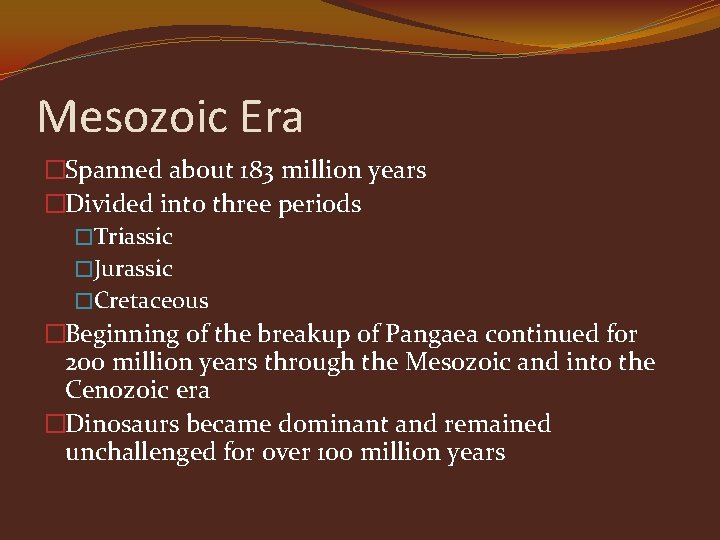 Mesozoic Era

□Spanned about 183 million years
□Divided into three periods
□Triassic
□Jurassic
□Cretaceous
□Beginning of the breakup of Pangaea continued for 200 million years through the Mesozoic and into the Cenozoic era
□Dinosaurs became dominant and remained unchallenged for over 100 million years